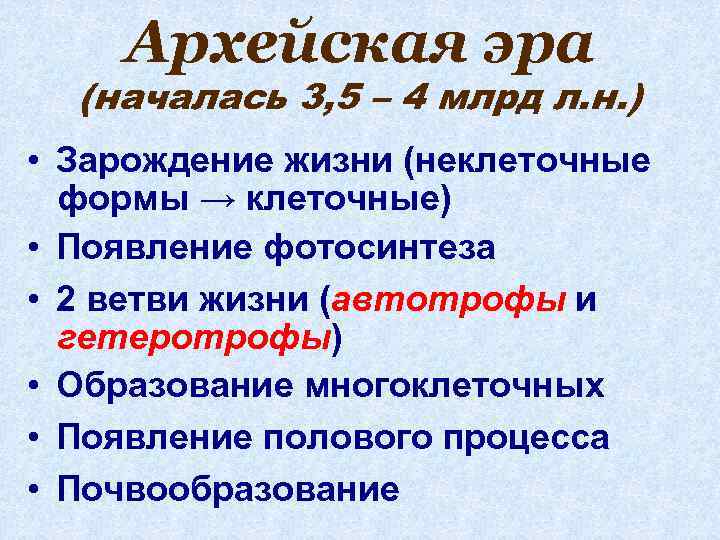 Архейская эра
(началась 3,5 – 4 млрд л.н.)

• Зарождение жизни (неклеточные формы → клеточные)
• Появление фотосинтеза
• 2 ветви жизни (автотрофы и гетеротрофы)
• Образование многоклеточных
• Появление полового процесса
• Почвообразование